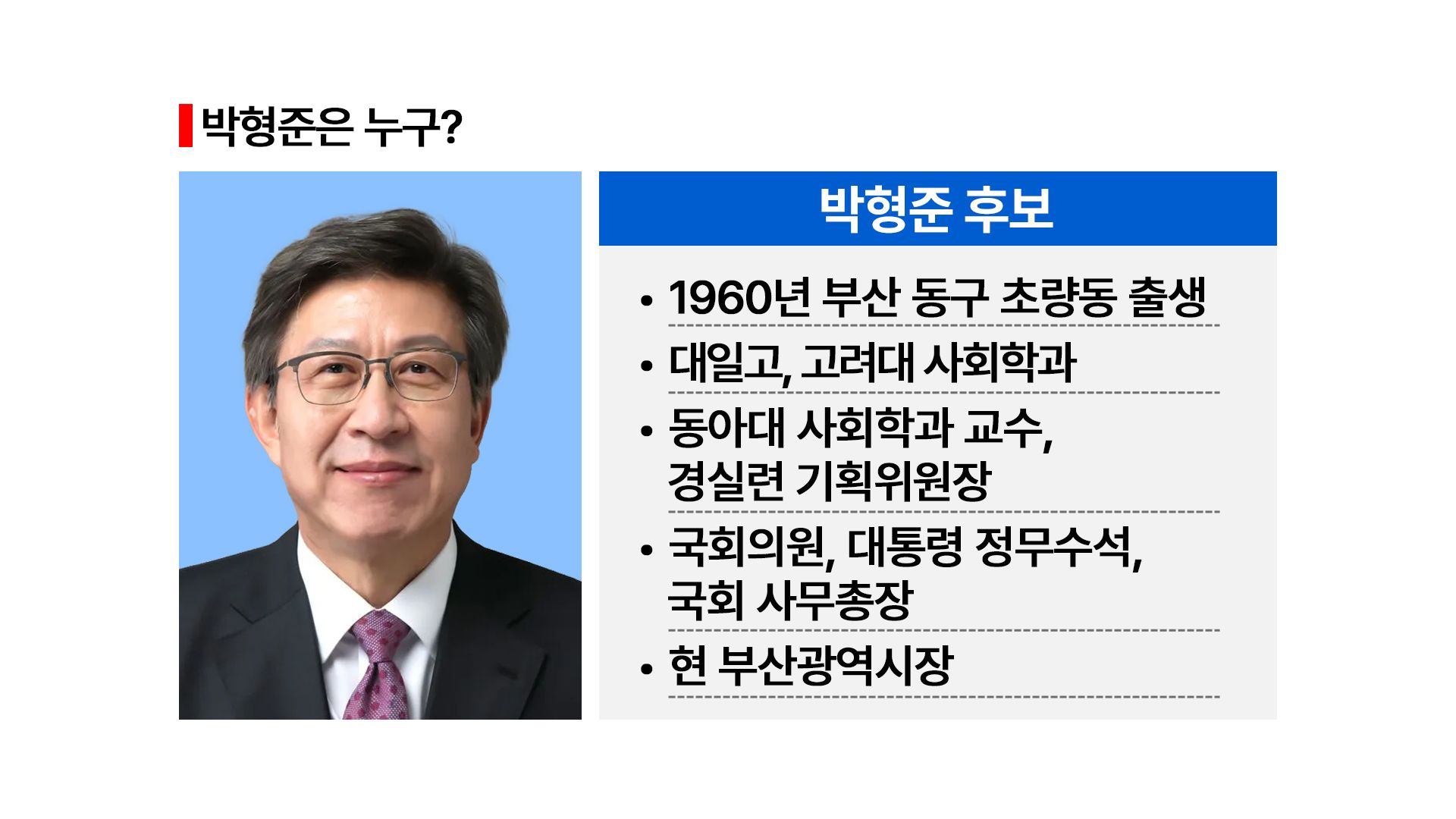 박형준은 누구?

박형준 후보

• 1960년 부산 동구 초량동 출생

• 대일고, 고려대 사회학과

• 동아대 사회학과 교수, 경실련 기획위원장

• 국회의원, 대통령 정무수석, 국회 사무총장

• 현 부산광역시장